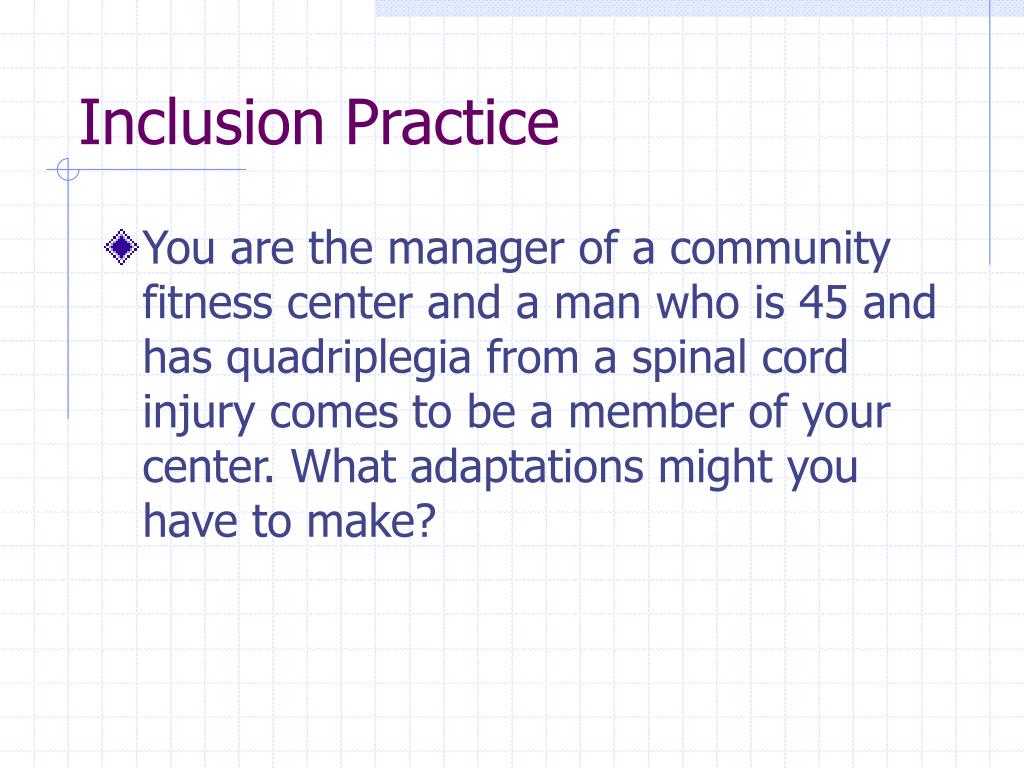 Inclusion Practice

You are the manager of a community fitness center and a man who is 45 and has quadriplegia from a spinal cord injury comes to be a member of your center. What adaptations might you have to make?